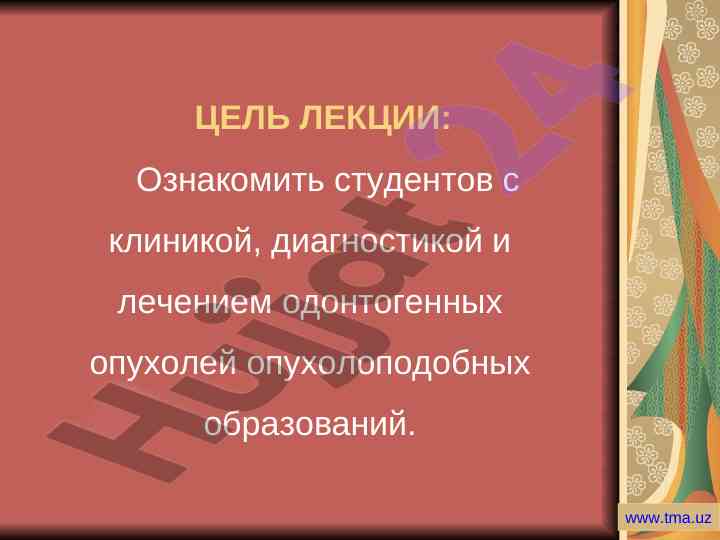 ЦЕЛЬ ЛЕКЦИИ:

Ознакомить студентов с клиникой, диагностикой и лечением одонтогенных опухолей опухолоподобных образований.

Hujjat24

www.tma.uz